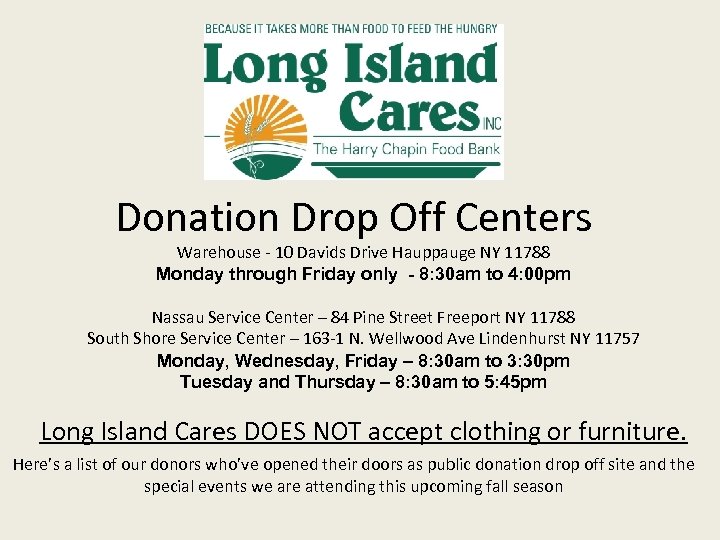 BECAUSE IT TAKES MORE THAN FOOD TO FEED THE HUNGRY

Long Island Cares INC

The Harry Chapin Food Bank

Donation Drop Off Centers

Warehouse - 10 Davids Drive Hauppauge NY 11788

Monday through Friday only - 8:30am to 4:00pm

Nassau Service Center – 84 Pine Street Freeport NY 11788

South Shore Service Center – 163-1 N. Wellwood Ave Lindenhurst NY 11757

Monday, Wednesday, Friday – 8:30am to 3:30pm

Tuesday and Thursday – 8:30am to 5:45pm

Long Island Cares DOES NOT accept clothing or furniture.

Here's a list of our donors who've opened their doors as public donation drop off site and the special events we are attending this upcoming fall season